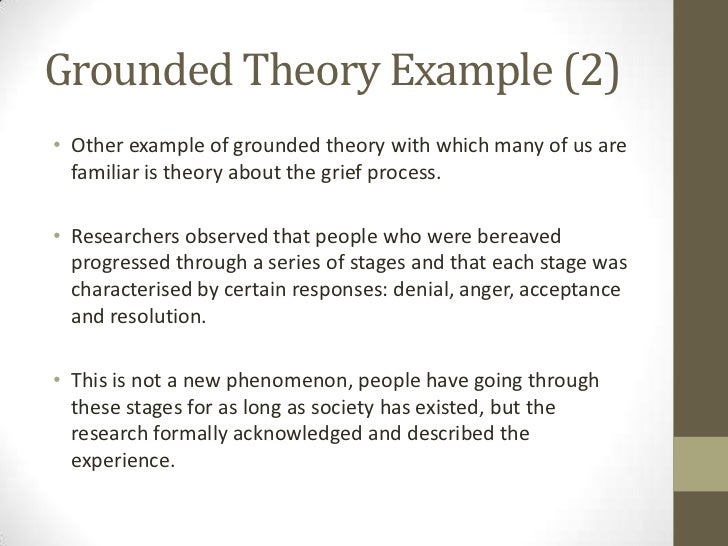 Grounded Theory Example (2)

• Other example of grounded theory with which many of us are familiar is theory about the grief process.

• Researchers observed that people who were bereaved progressed through a series of stages and that each stage was characterised by certain responses: denial, anger, acceptance and resolution.

• This is not a new phenomenon, people have going through these stages for as long as society has existed, but the research formally acknowledged and described the experience.